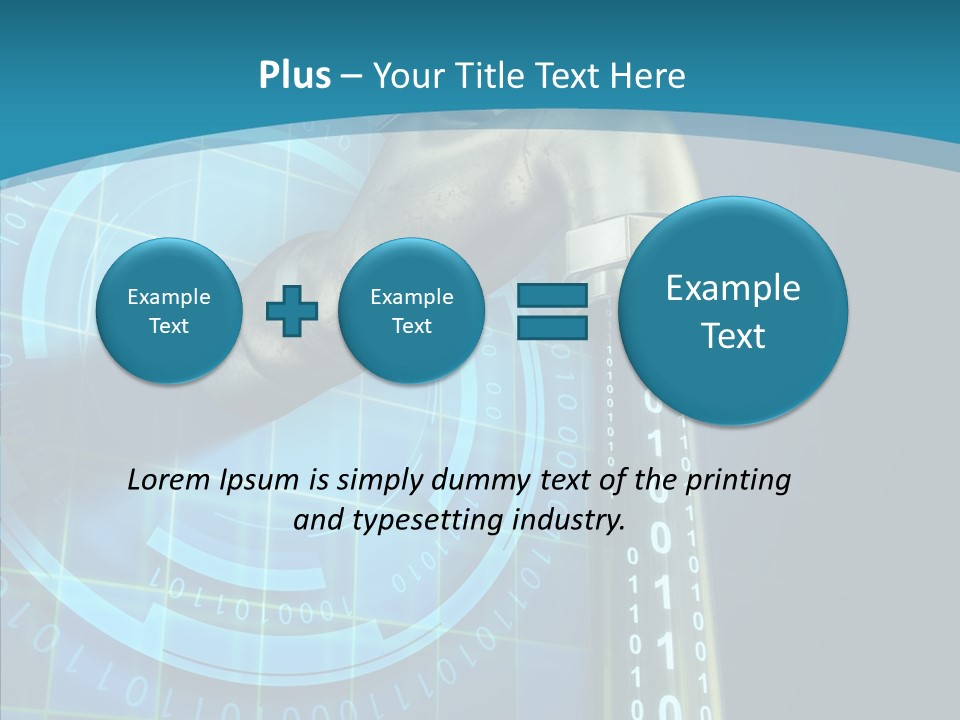 Plus – Your Title Text Here

Example Text

Example Text

Example Text

Lorem Ipsum is simply dummy text of the printing and typesetting industry.